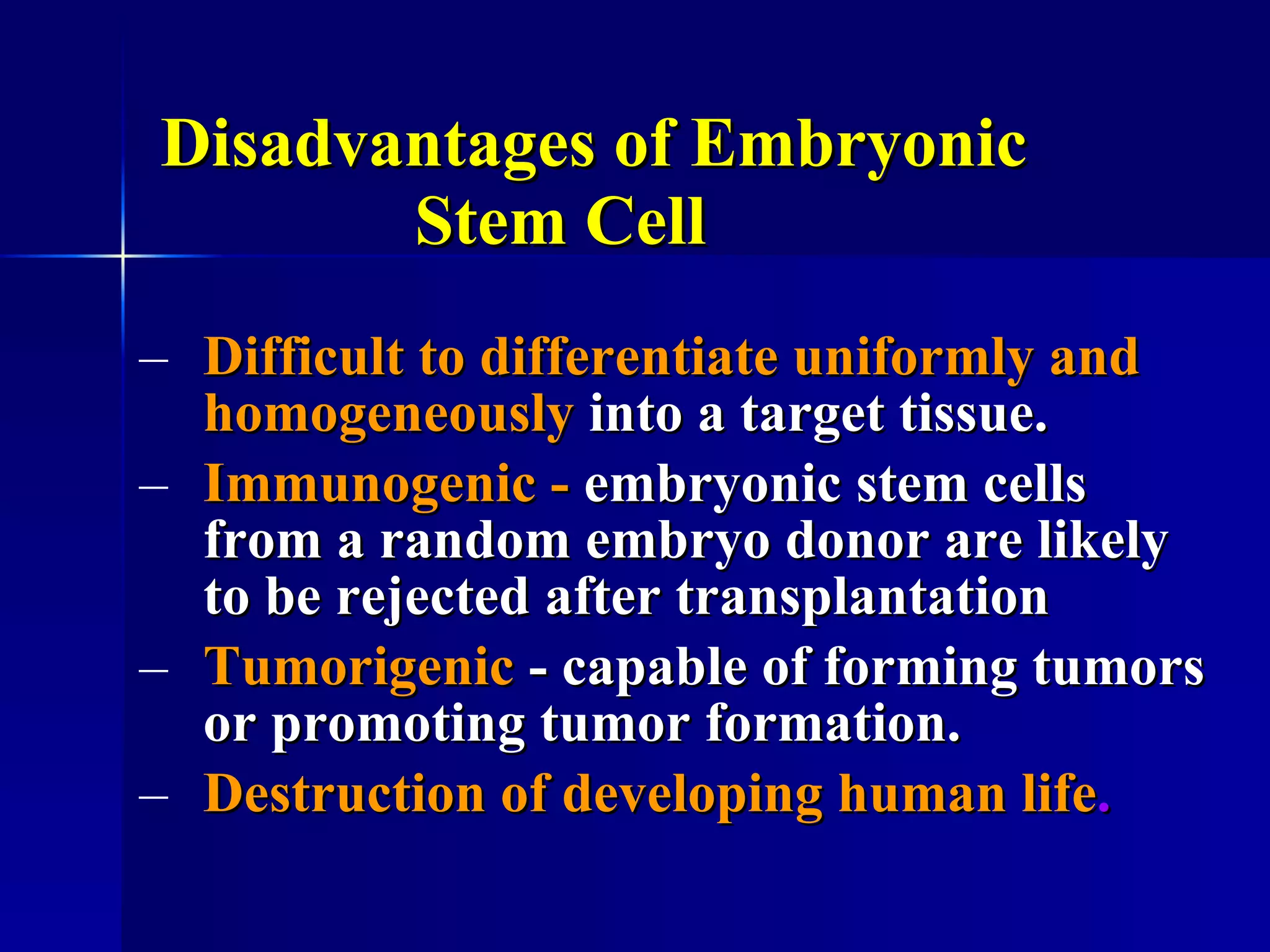 Disadvantages of Embryonic Stem Cell

– Difficult to differentiate uniformly and homogeneously into a target tissue.

– Immunogenic - embryonic stem cells from a random embryo donor are likely to be rejected after transplantation

– Tumorigenic - capable of forming tumors or promoting tumor formation.

– Destruction of developing human life.